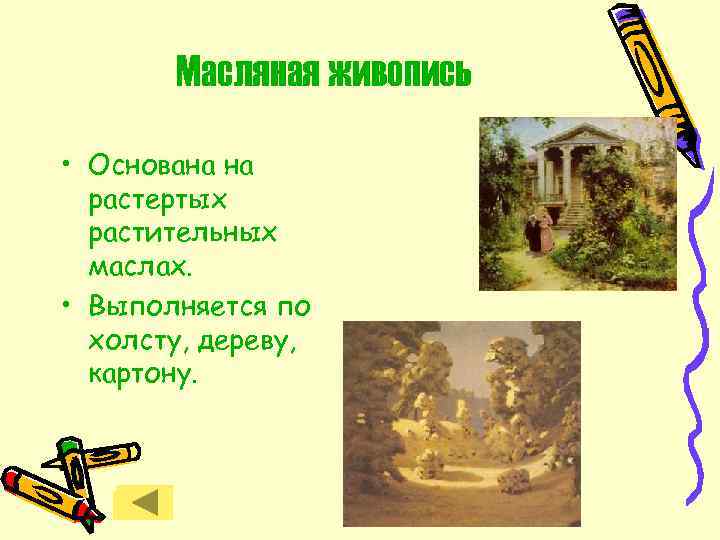 Масляная живопись

• Основана на растертых растительных маслах.
• Выполняется по холсту, дереву, картону.